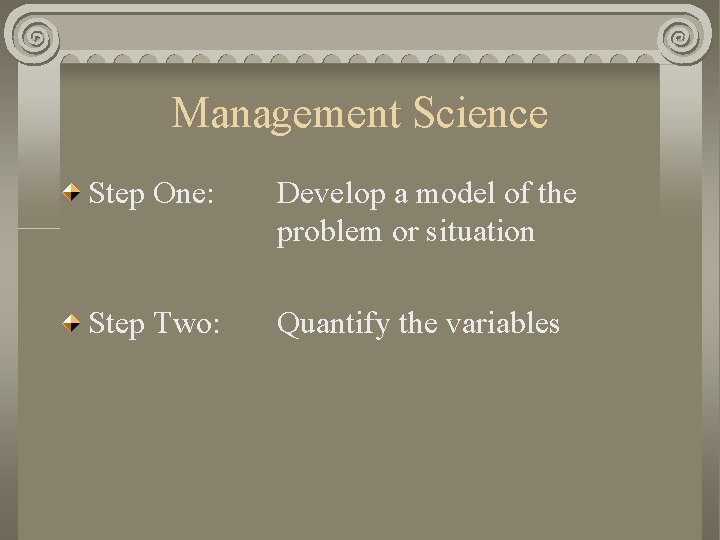 Management Science

Step One: Develop a model of the problem or situation

Step Two: Quantify the variables